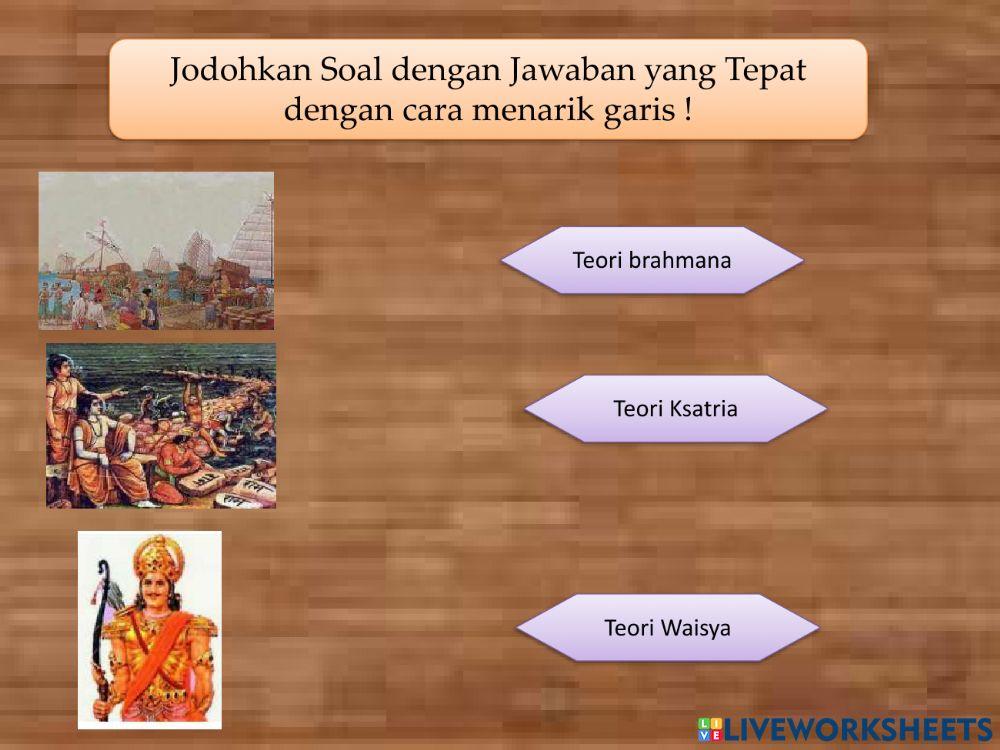 Jodohkan Soal dengan Jawaban yang Tepat dengan cara menarik garis !

Teori brahmana

Teori Ksatria

Teori Waisya

LIVEWORKSHEETS